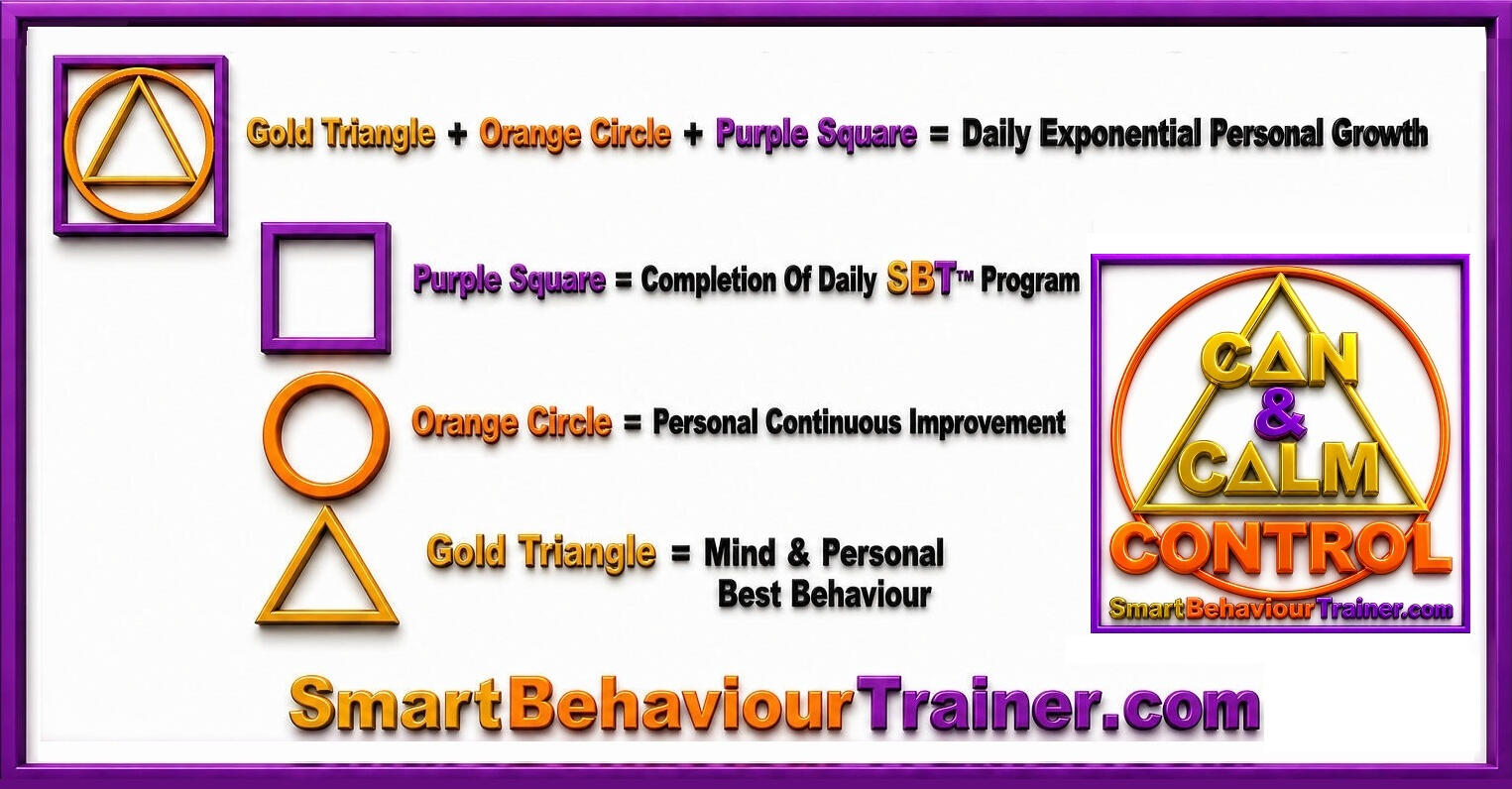 Gold Triangle + Orange Circle + Purple Square = Daily Exponential Personal Growth

Purple Square = Completion Of Daily SBT™ Program

Orange Circle = Personal Continuous Improvement

Gold Triangle = Mind & Personal Best Behaviour

CAN & CALM CONTROL

SmartBehaviourTrainer.com

SmartBehaviourTrainer.com